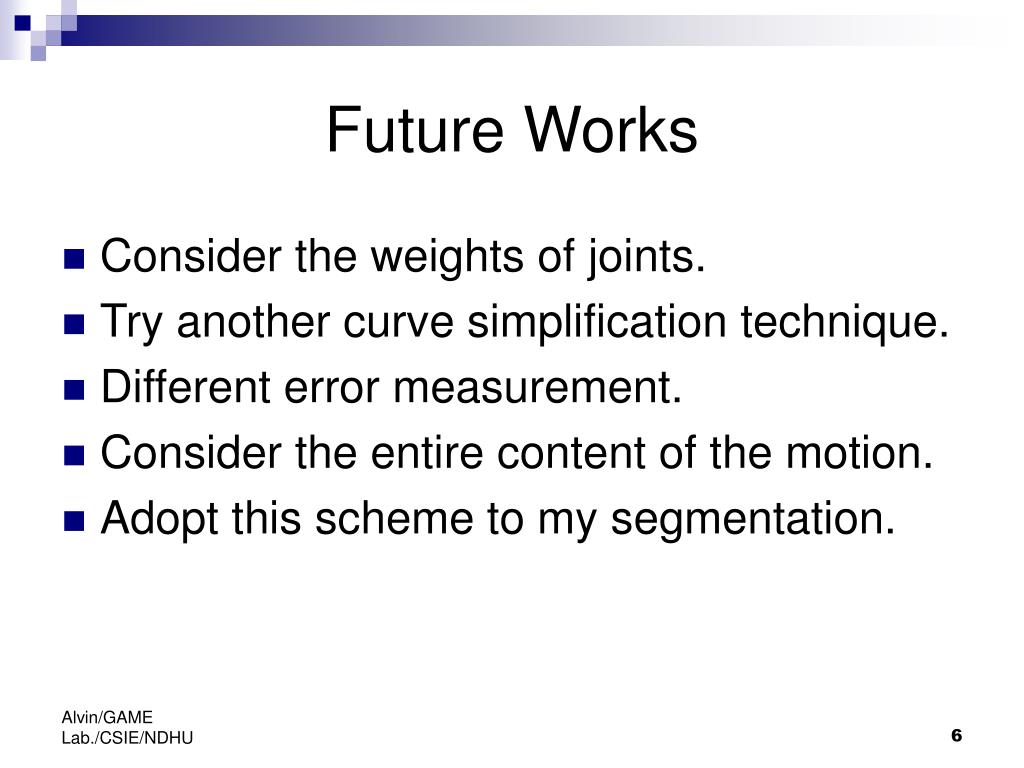 Future Works

- Consider the weights of joints.
- Try another curve simplification technique.
- Different error measurement.
- Consider the entire content of the motion.
- Adopt this scheme to my segmentation.

Alvin/GAME Lab./CSIE/NDHU

6